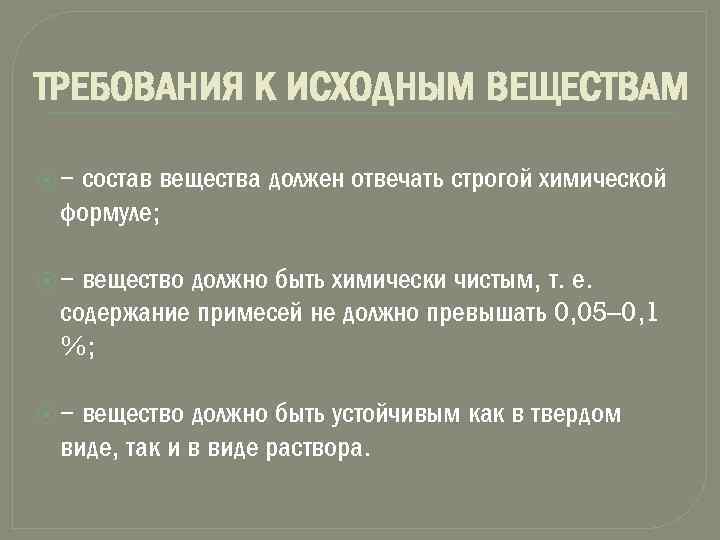 ТРЕБОВАНИЯ К ИСХОДНЫМ ВЕЩЕСТВАМ

– состав вещества должен отвечать строгой химической формуле;

– вещество должно быть химически чистым, т. е. содержание примесей не должно превышать 0,05–0,1 %;

– вещество должно быть устойчивым как в твердом виде, так и в виде раствора.